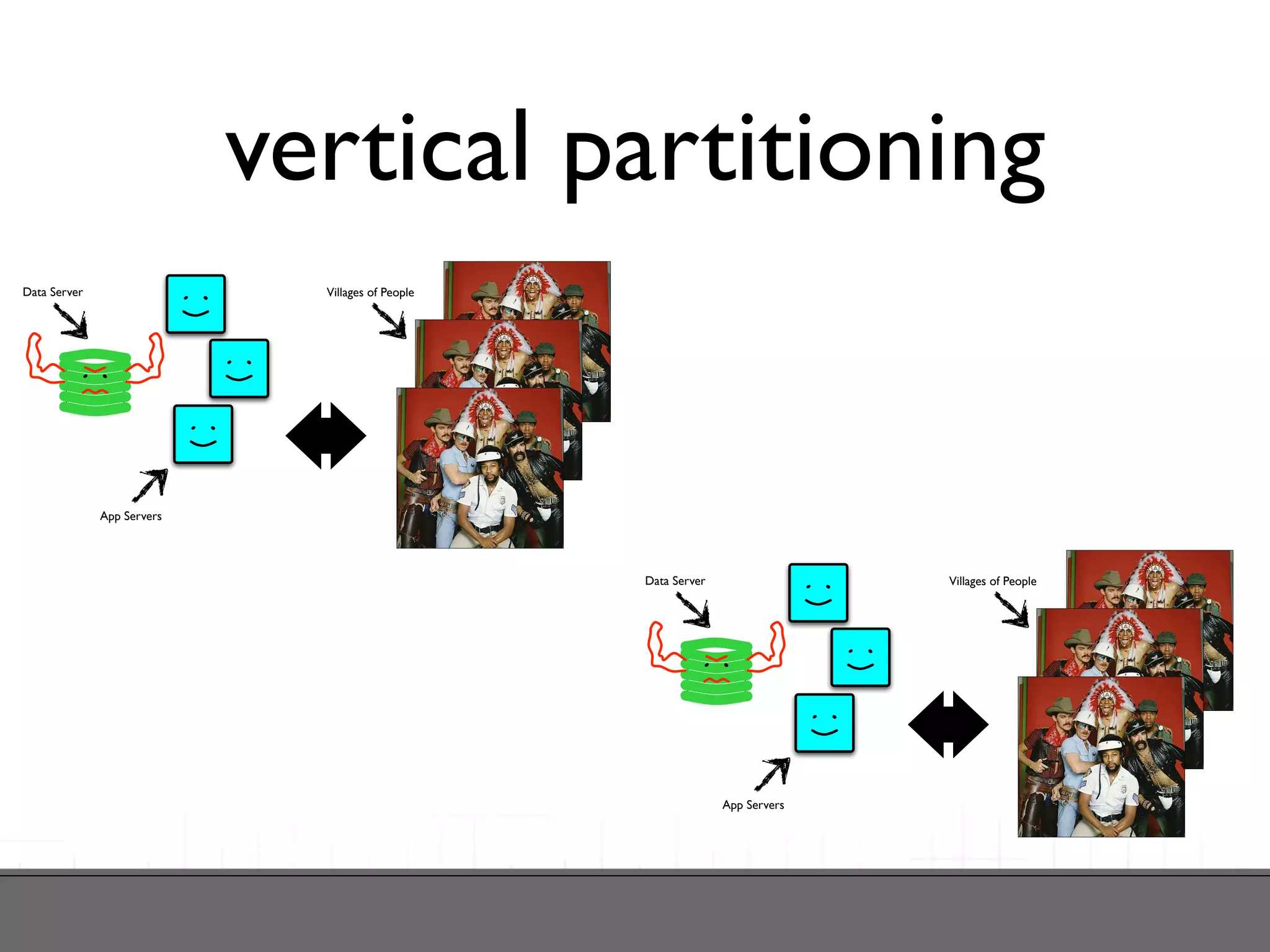 vertical partitioning

Data Server

Villages of People

App Servers

Data Server

Villages of People

App Servers